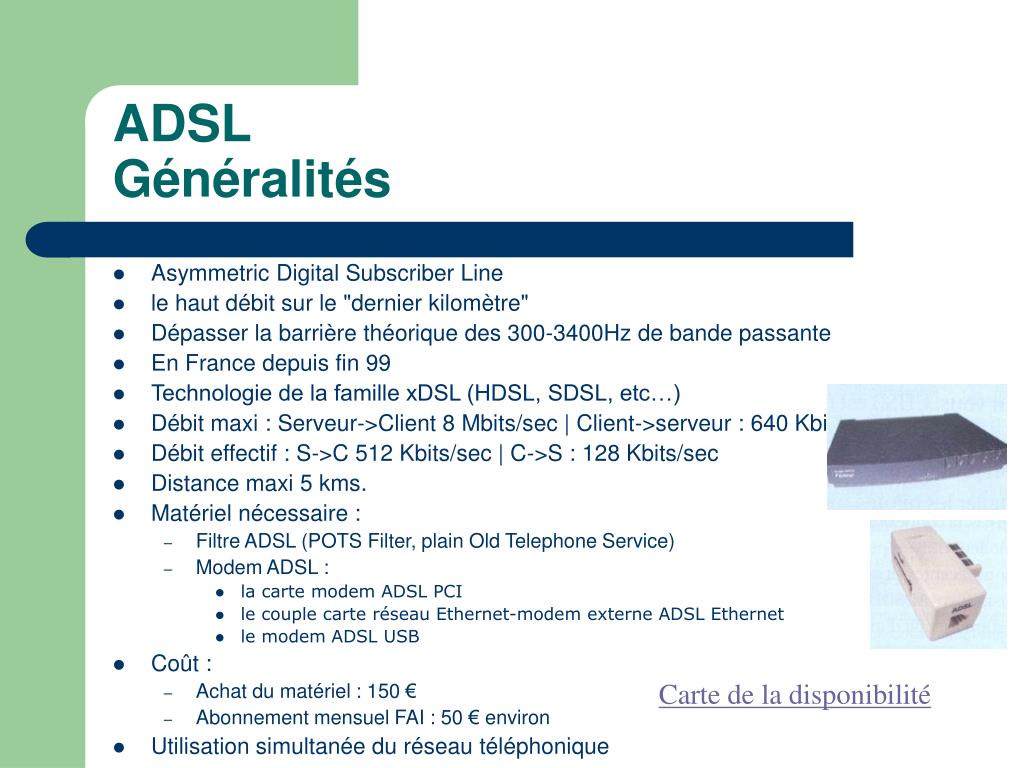 ADSL
Généralités

- Asymmetric Digital Subscriber Line
- le haut débit sur le "dernier kilomètre"
- Dépasser la barrière théorique des 300-3400Hz de bande passante
- En France depuis fin 99
- Technologie de la famille xDSL (HDSL, SDSL, etc…)
- Débit maxi : Serveur->Client 8 Mbits/sec | Client->serveur : 640 Kbi
- Débit effectif : S->C 512 Kbits/sec | C->S : 128 Kbits/sec
- Distance maxi 5 kms.
- Matériel nécessaire :
  – Filtre ADSL (POTS Filter, plain Old Telephone Service)
  – Modem ADSL :
    - la carte modem ADSL PCI
    - le couple carte réseau Ethernet-modem externe ADSL Ethernet
    - le modem ADSL USB
- Coût :
  – Achat du matériel : 150 €
  – Abonnement mensuel FAI : 50 € environ
- Utilisation simultanée du réseau téléphonique

ADSL

Carte de la disponibilité